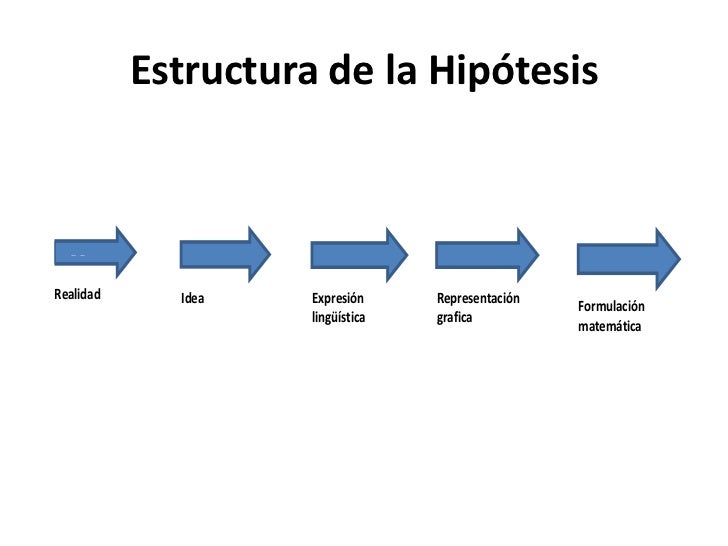 Estructura de la Hipótesis

Realidad

Idea

Expresión lingüística

Representación grafica

Formulación matemática